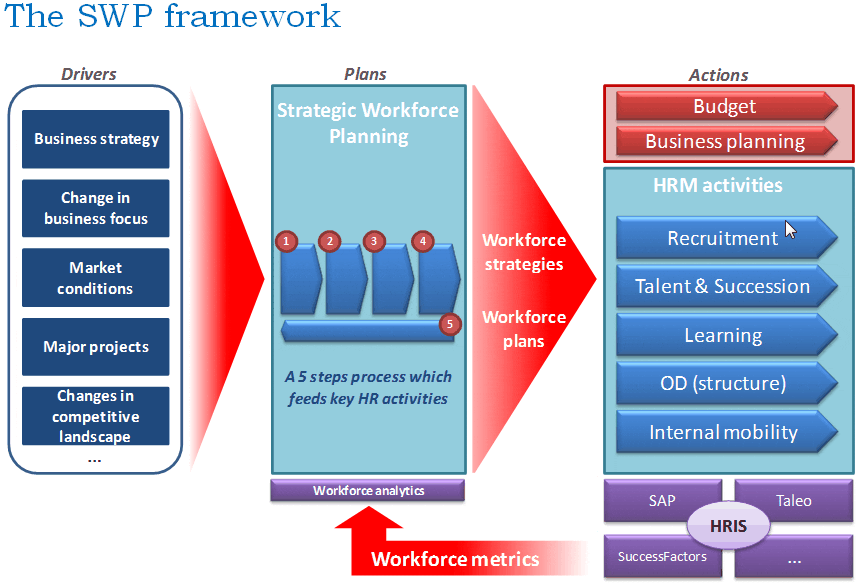 The SWP framework

Drivers

Business strategy

Change in business focus

Market conditions

Major projects

Changes in competitive landscape

...

Plans

Strategic Workforce Planning

1 2 3 4

5

A 5 steps process which feeds key HR activities

Workforce analytics

Workforce strategies

Workforce plans

Actions

Budget

Business planning

HRM activities

Recruitment

Talent & Succession

Learning

OD (structure)

Internal mobility

SAP

Taleo

HRIS

SuccessFactors

...

Workforce metrics